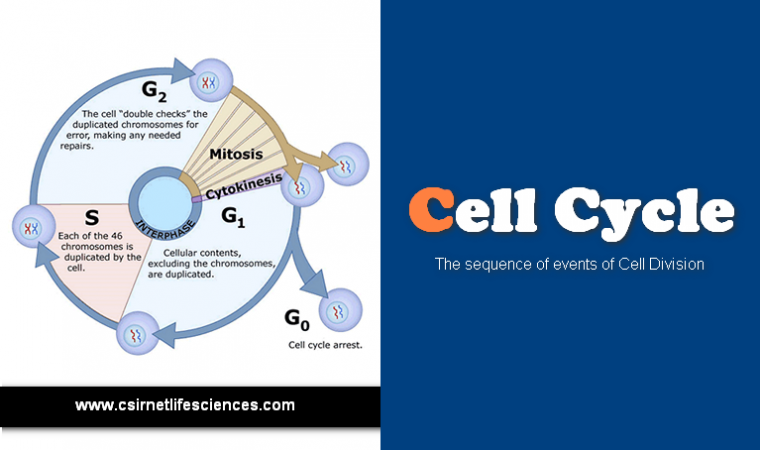 $G_2$

The cell "double checks" the duplicated chromosomes for error, making any needed repairs.

Mitosis

Cytokinesis

S

Each of the 46 chromosomes is duplicated by the cell.

INTERPHASE

$G_1$

Cellular contents, excluding the chromosomes, are duplicated.

$G_0$

Cell cycle arrest.

www.csirnetlifesciences.com

Cell Cycle

The sequence of events of Cell Division